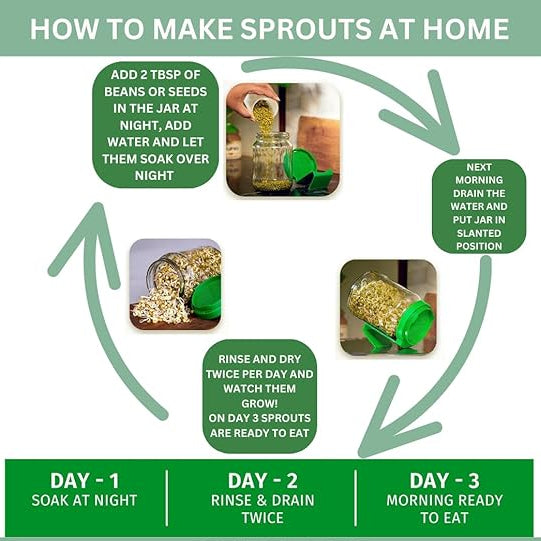 HOW TO MAKE SPROUTS AT HOME

ADD 2 TBSP OF BEANS OR SEEDS IN THE JAR AT NIGHT, ADD WATER AND LET THEM SOAK OVER NIGHT

NEXT MORNING DRAIN THE WATER AND PUT JAR IN SLANTED POSITION

RINSE AND DRY TWICE PER DAY AND WATCH THEM GROW!
ON DAY 3 SPROUTS ARE READY TO EAT

DAY - 1
SOAK AT NIGHT

DAY - 2
RINSE & DRAIN TWICE

DAY - 3
MORNING READY TO EAT